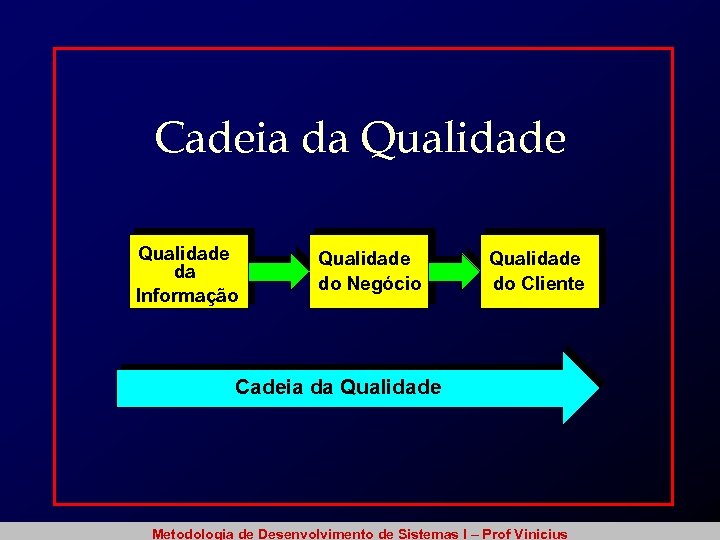 Cadeia da Qualidade

Qualidade da Informação

Qualidade do Negócio

Qualidade do Cliente

Cadeia da Qualidade

Metodologia de Desenvolvimento de Sistemas I – Prof Vinicius